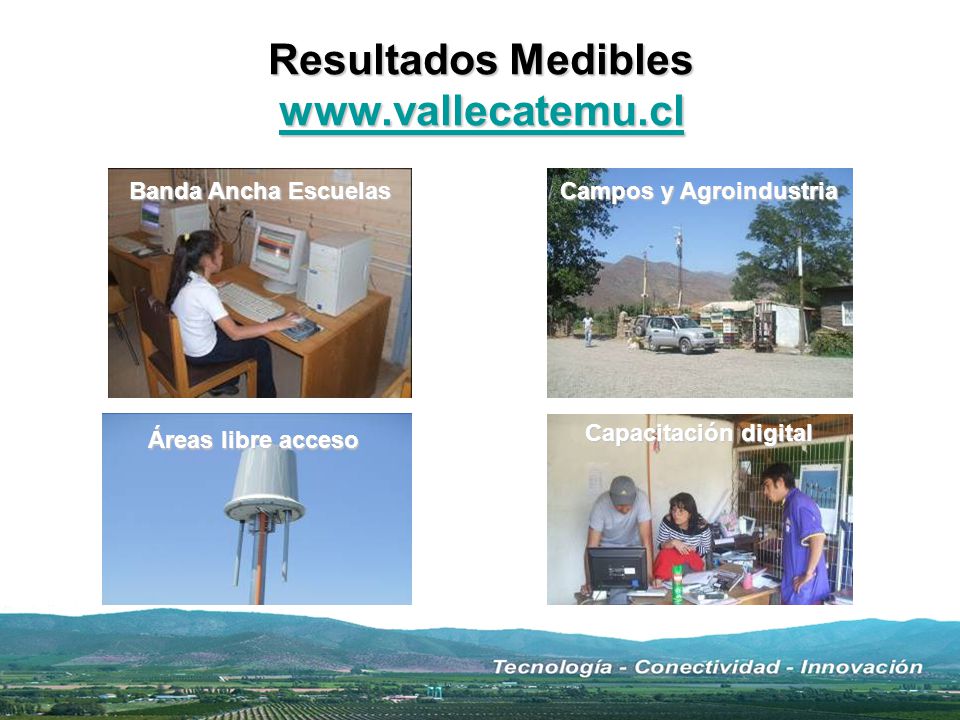 Resultados Medibles
www.vallecatemu.cl

Banda Ancha Escuelas

Campos y Agroindustria

Áreas libre acceso

Capacitación digital

Tecnología - Conectividad - Innovación